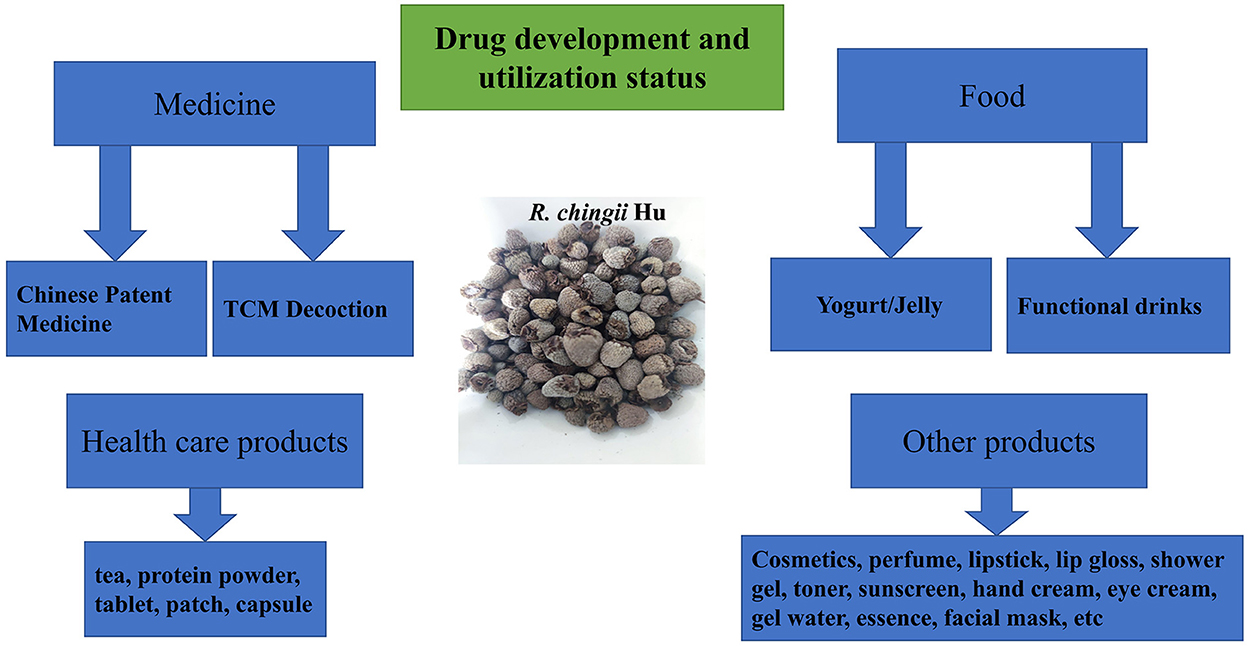 Drug development and utilization status

Medicine

Chinese Patent Medicine

TCM Decoction

Health care products

tea, protein powder, tablet, patch, capsule

R. chingii Hu

Food

Yogurt/Jelly

Functional drinks

Other products

Cosmetics, perfume, lipstick, lip gloss, shower gel, toner, sunscreen, hand cream, eye cream, gel water, essence, facial mask, etc